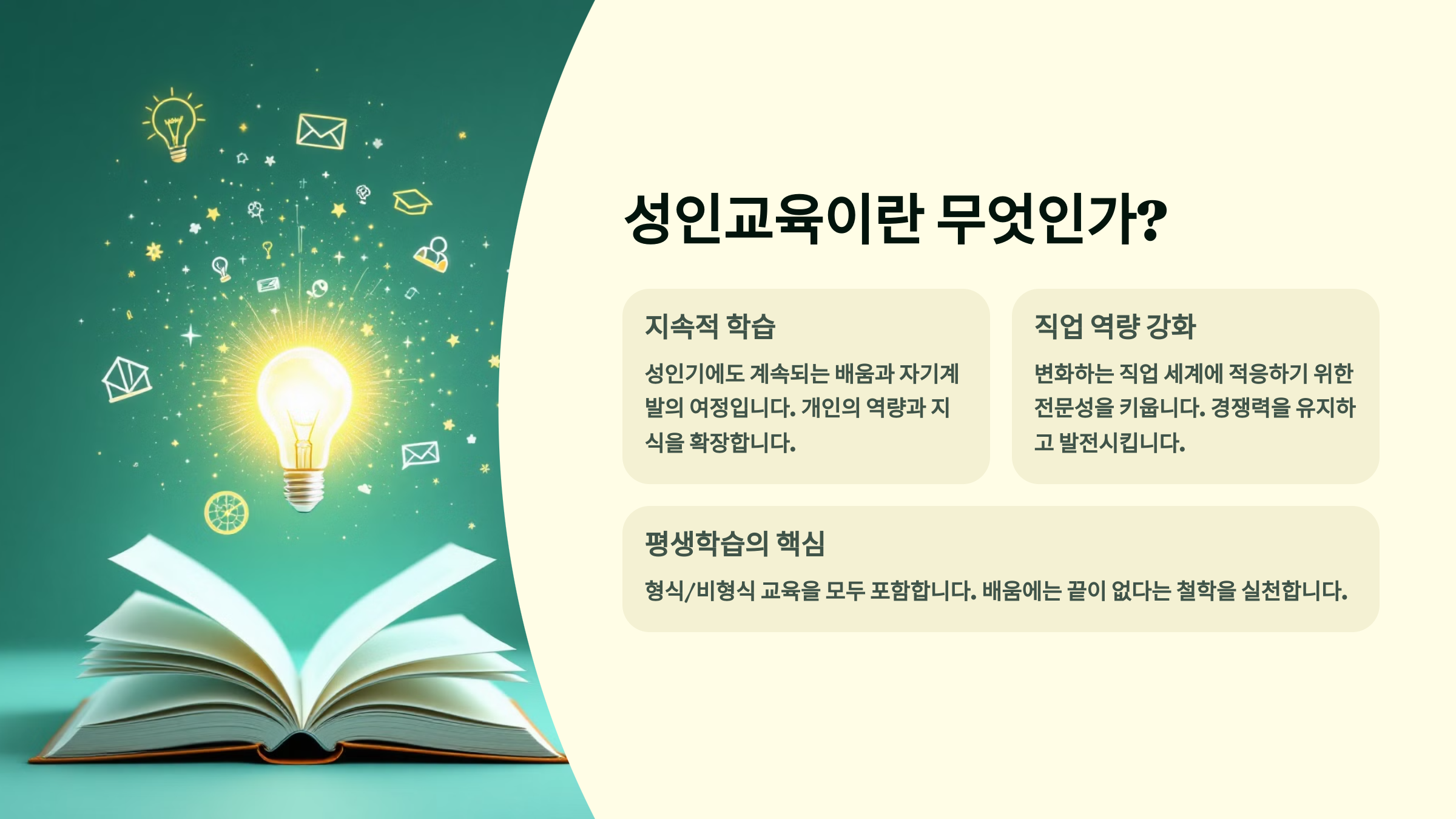 성인교육이란 무엇인가?

지속적 학습

성인기에도 계속되는 배움과 자기계발의 여정입니다. 개인의 역량과 지식을 확장합니다.

직업 역량 강화

변화하는 직업 세계에 적응하기 위한 전문성을 키웁니다. 경쟁력을 유지하고 발전시킵니다.

평생학습의 핵심

형식/비형식 교육을 모두 포함합니다. 배움에는 끝이 없다는 철학을 실천합니다.